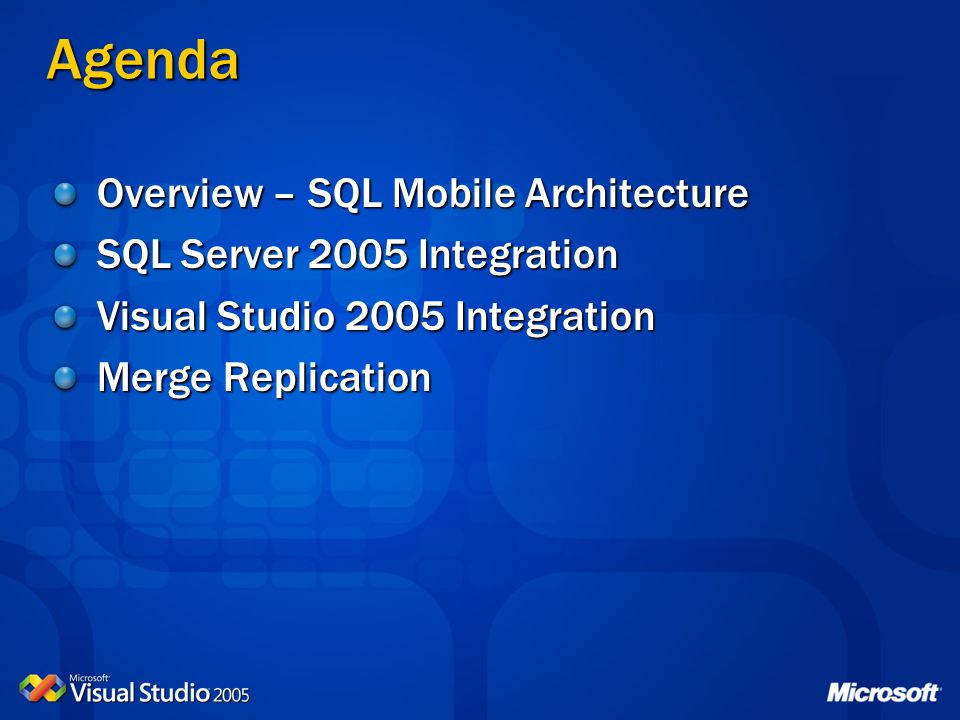 Agenda

Overview – SQL Mobile Architecture
SQL Server 2005 Integration
Visual Studio 2005 Integration
Merge Replication

Microsoft Visual Studio 2005

Microsoft